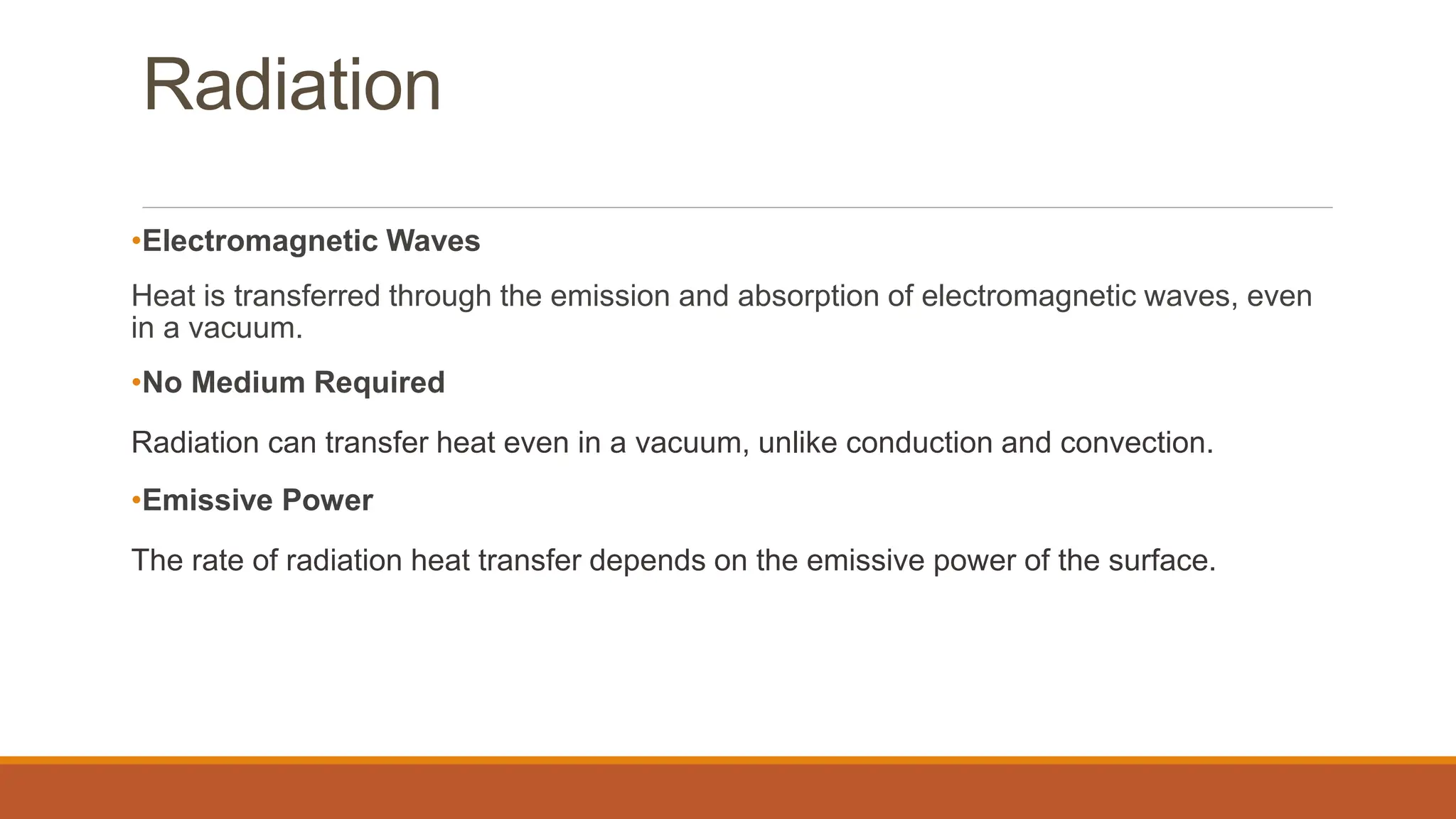 Radiation

•Electromagnetic Waves

Heat is transferred through the emission and absorption of electromagnetic waves, even in a vacuum.

•No Medium Required

Radiation can transfer heat even in a vacuum, unlike conduction and convection.

•Emissive Power

The rate of radiation heat transfer depends on the emissive power of the surface.